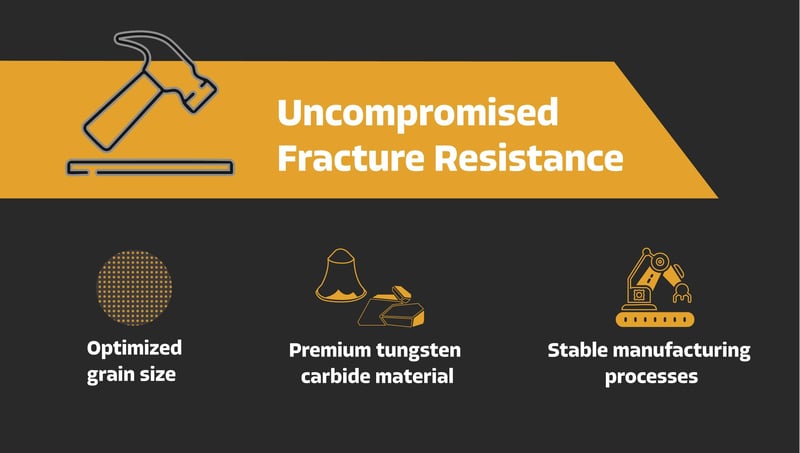 Uncompromised Fracture Resistance

Optimized grain size

Premium tungsten carbide material

Stable manufacturing processes